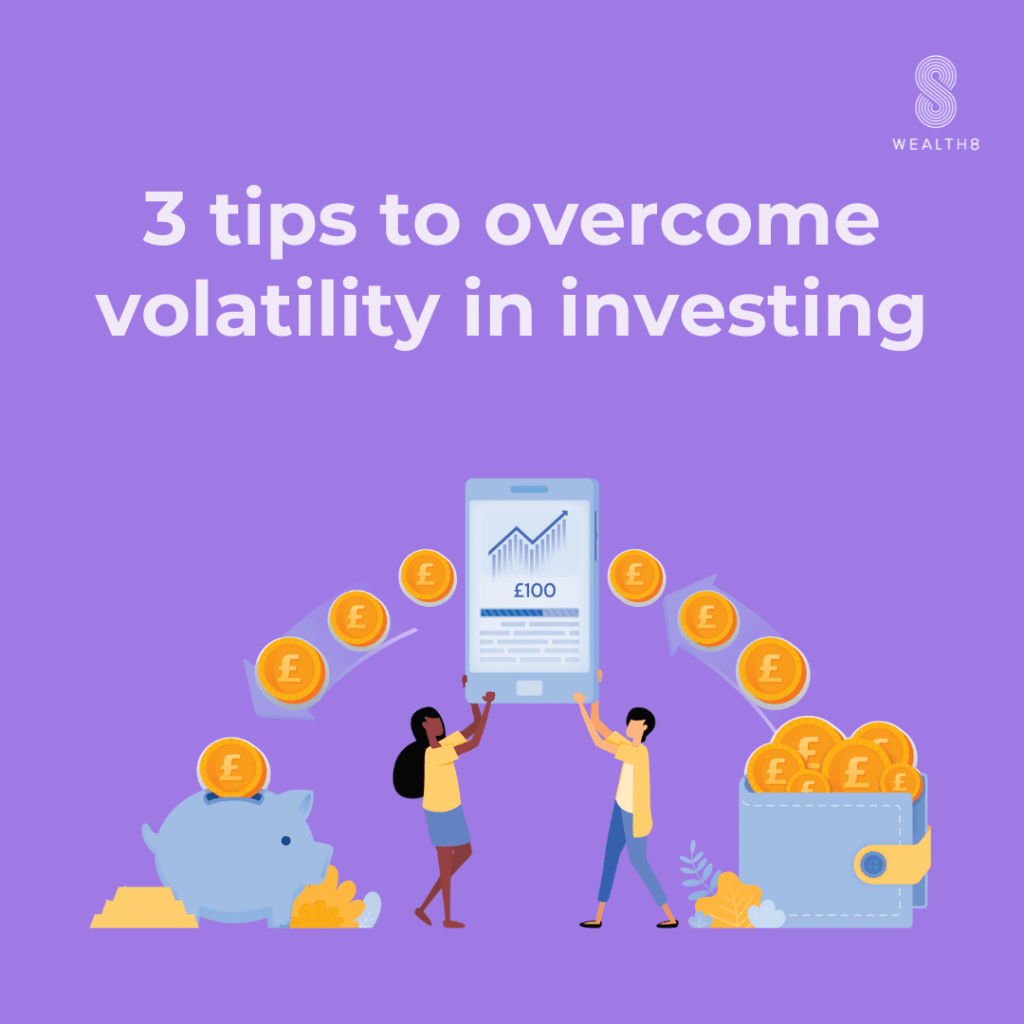 WEALTH8

3 tips to overcome volatility in investing

£100

£ £ £ £ £ £ £ £ £ £ £ £